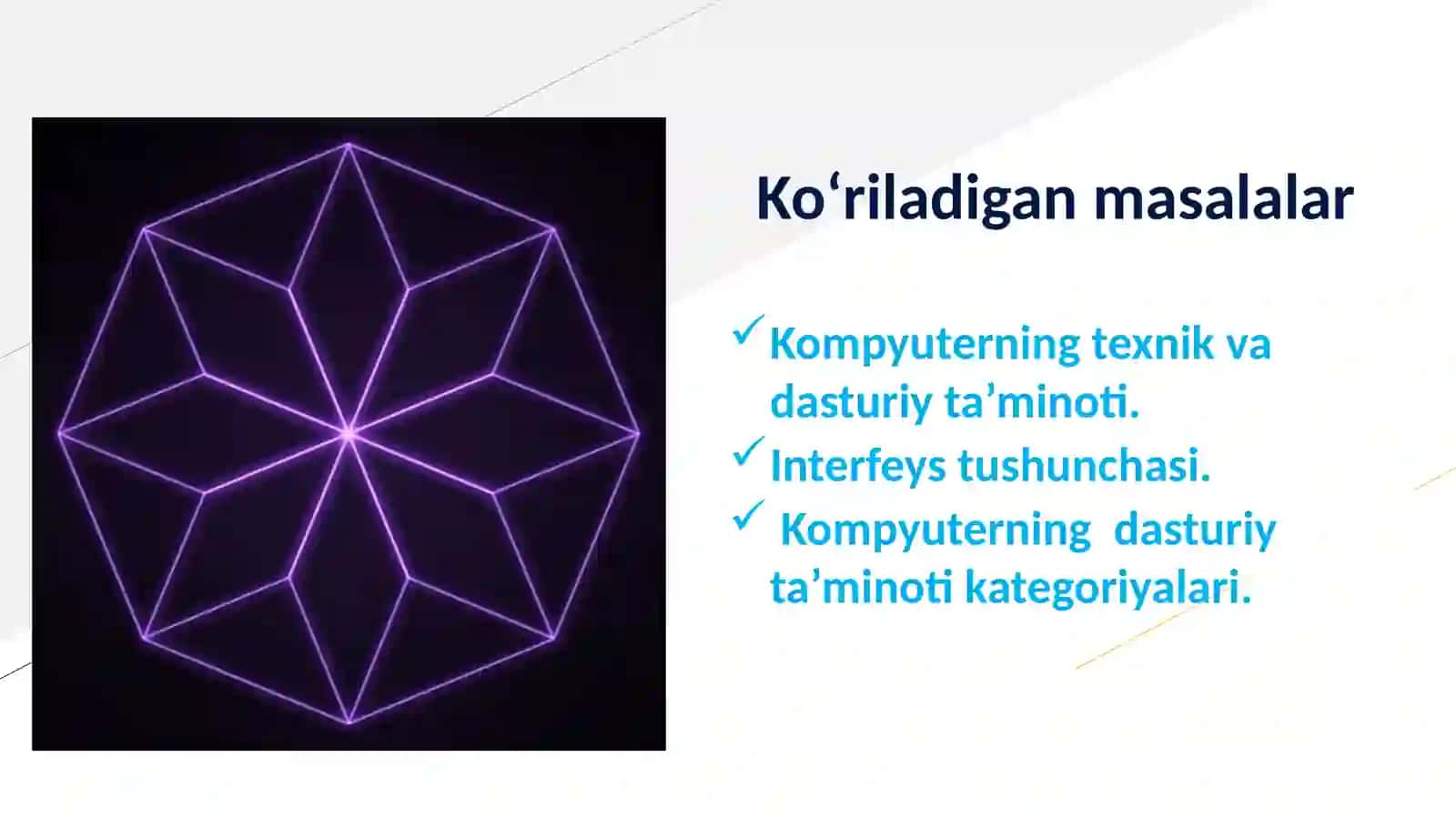 Ko‘riladigan masalalar

✓ Kompyuterning texnik va dasturiy ta’minoti.

✓ Interfeys tushunchasi.

✓ Kompyuterning dasturiy ta’minoti kategoriyalari.